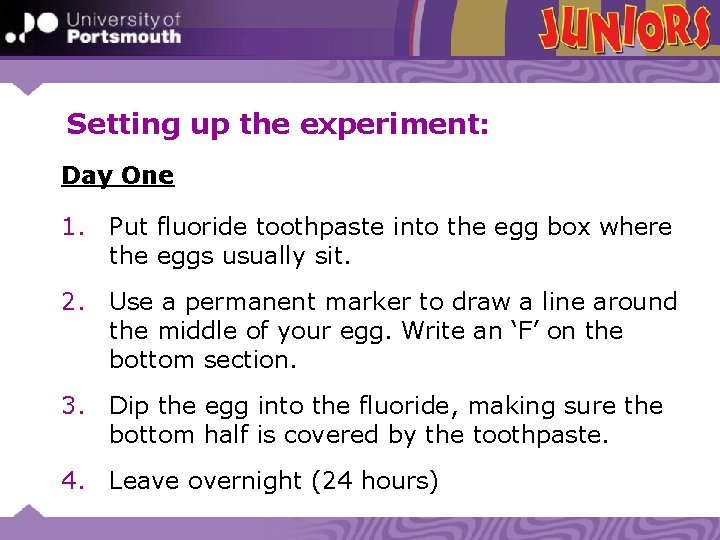 University of
Portsmouth

JUNIORS

Setting up the experiment:

Day One

1. Put fluoride toothpaste into the egg box where the eggs usually sit.

2. Use a permanent marker to draw a line around the middle of your egg. Write an ‘F’ on the bottom section.

3. Dip the egg into the fluoride, making sure the bottom half is covered by the toothpaste.

4. Leave overnight (24 hours)